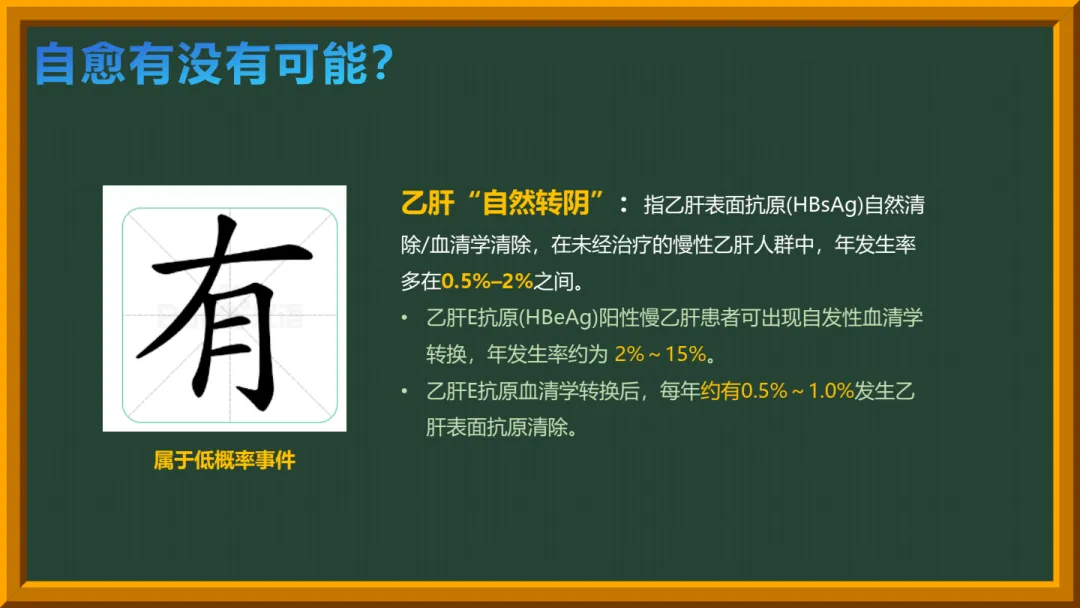 自愈有没有可能？

有

属于低概率事件

乙肝“自然转阴”：指乙肝表面抗原(HBsAg)自然清除/血清学清除，在未经治疗的慢性乙肝人群中，年发生率多在0.5%–2%之间。

• 乙肝E抗原(HBeAg)阳性慢乙肝患者可出现自发性血清学转换，年发生率约为 2%～15%。

• 乙肝E抗原血清学转换后，每年约有0.5%～1.0%发生乙肝表面抗原清除。